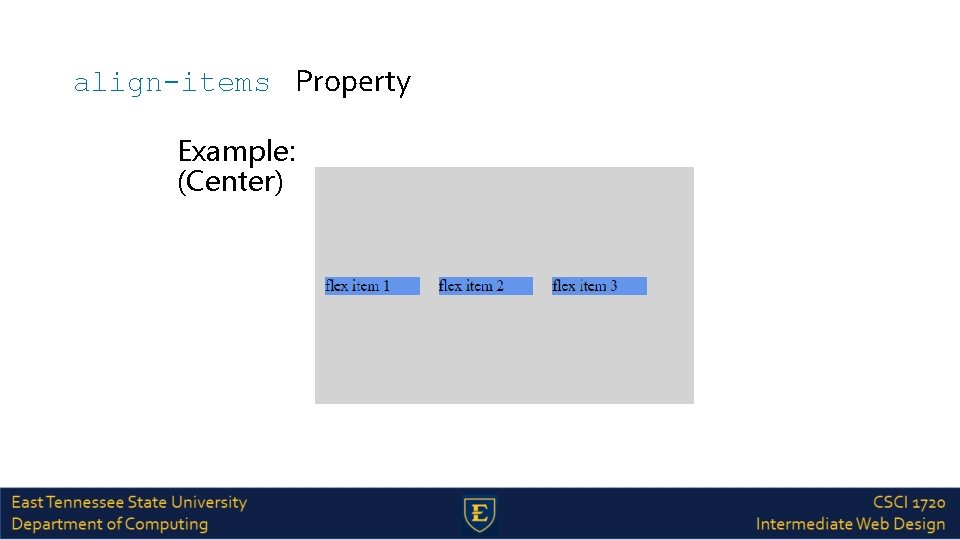 align-items Property

Example:
(Center)

flex item 1
flex item 2
flex item 3

East Tennessee State University
Department of Computing

E

CSCI 1720
Intermediate Web Design